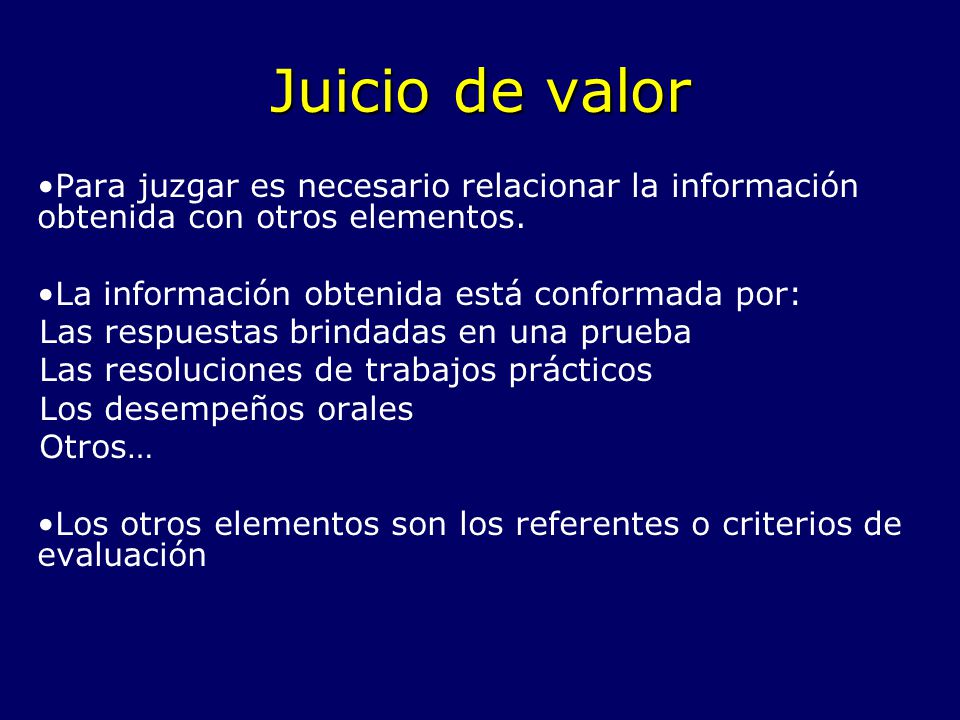 Juicio de valor

•Para juzgar es necesario relacionar la información obtenida con otros elementos.

•La información obtenida está conformada por:
Las respuestas brindadas en una prueba
Las resoluciones de trabajos prácticos
Los desempeños orales
Otros…

•Los otros elementos son los referentes o criterios de evaluación